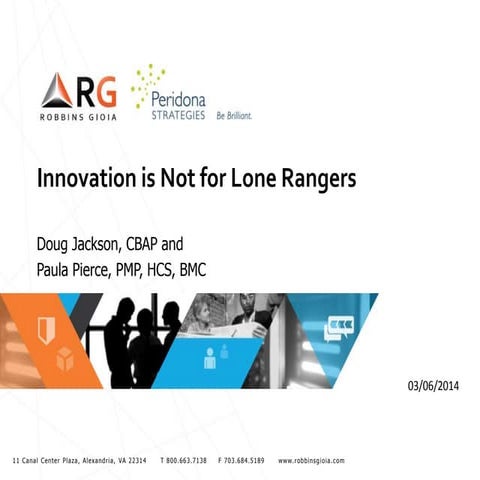 RG
ROBBINS GIOIA

Peridona
STRATEGIES Be Brilliant.

Innovation is Not for Lone Rangers

Doug Jackson, CBAP and
Paula Pierce, PMP, HCS, BMC

03/06/2014

11 Canal Center Plaza, Alexandria, VA 22314 T 800.663.7138 F 703.684.5189 www.robbinsgioia.com